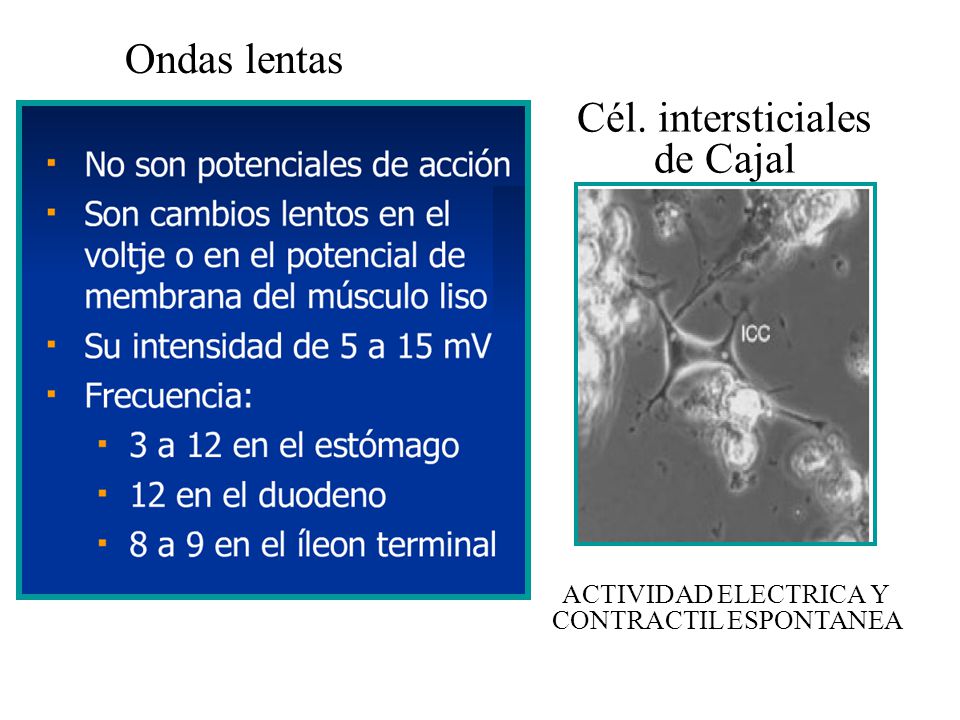 Ondas lentas

- No son potenciales de acción
- Son cambios lentos en el voltje o en el potencial de membrana del músculo liso
- Su intensidad de 5 a 15 mV
- Frecuencia:
  - 3 a 12 en el estómago
  - 12 en el duodeno
  - 8 a 9 en el íleon terminal

Cél. intersticiales de Cajal

ICC

ACTIVIDAD ELECTRICA Y CONTRACTIL ESPONTANEA